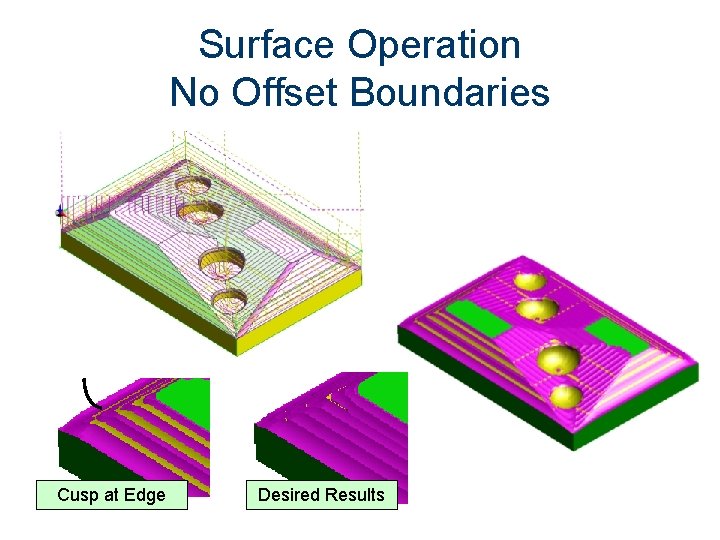 Surface Operation
No Offset Boundaries

Cusp at Edge

Desired Results